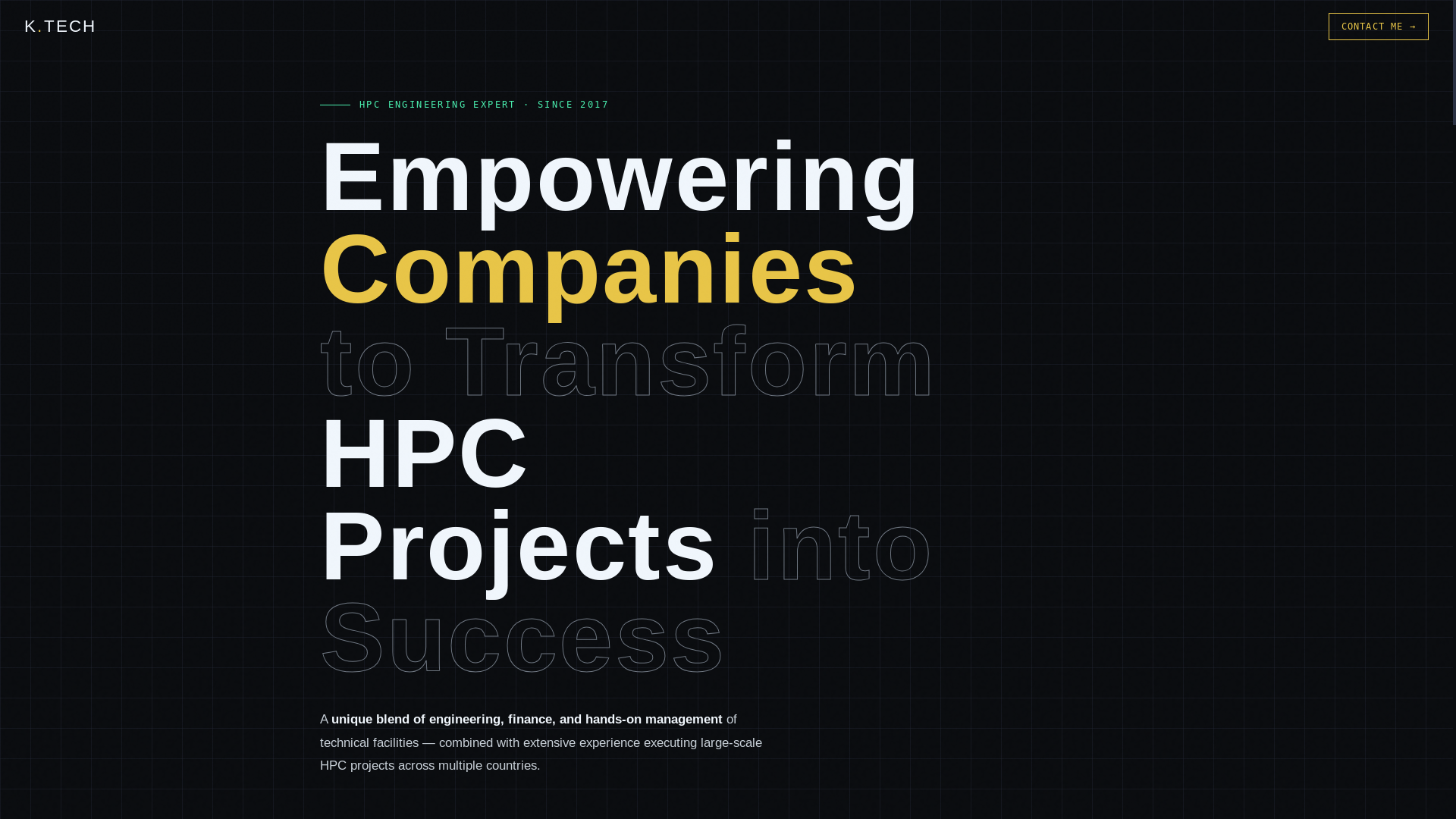 K.TECH

CONTACT ME →

HPC ENGINEERING EXPERT · SINCE 2017

Empowering Companies to Transform HPC Projects into Success

A unique blend of engineering, finance, and hands-on management of technical facilities — combined with extensive experience executing large-scale HPC projects across multiple countries.